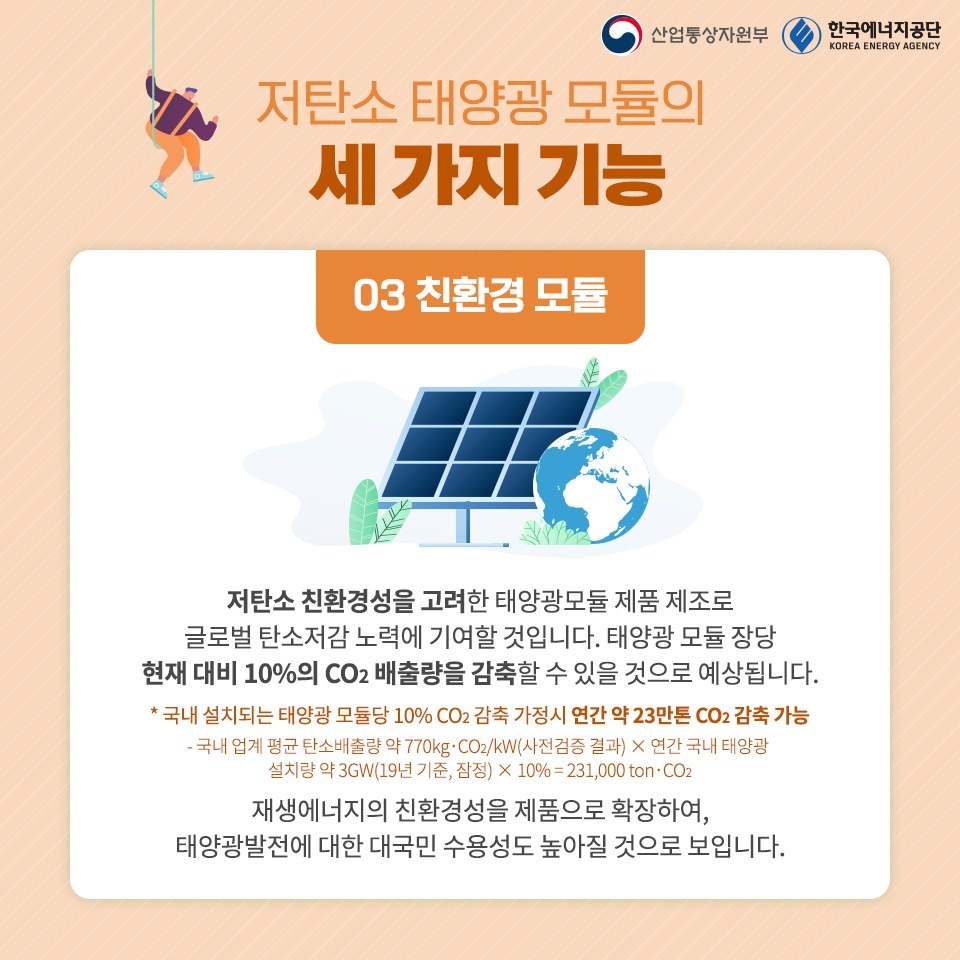 산업통상자원부 한국에너지공단 KOREA ENERGY AGENCY

저탄소 태양광 모듈의
세 가지 기능

03 친환경 모듈

저탄소 친환경성을 고려한 태양광모듈 제품 제조로 글로벌 탄소저감 노력에 기여할 것입니다. 태양광 모듈 장당 현재 대비 10%의 $CO_2$ 배출량을 감축할 수 있을 것으로 예상됩니다.

* 국내 설치되는 태양광 모듈당 10% $CO_2$ 감축 가정시 연간 약 23만톤 $CO_2$ 감축 가능
- 국내 업계 평균 탄소배출량 약 770kg·$CO_2$/kW(사전검증 결과) × 연간 국내 태양광 설치량 약 3GW(19년 기준, 잠정) × 10% = 231,000 ton·$CO_2$

재생에너지의 친환경성을 제품으로 확장하여, 태양광발전에 대한 대국민 수용성도 높아질 것으로 보입니다.